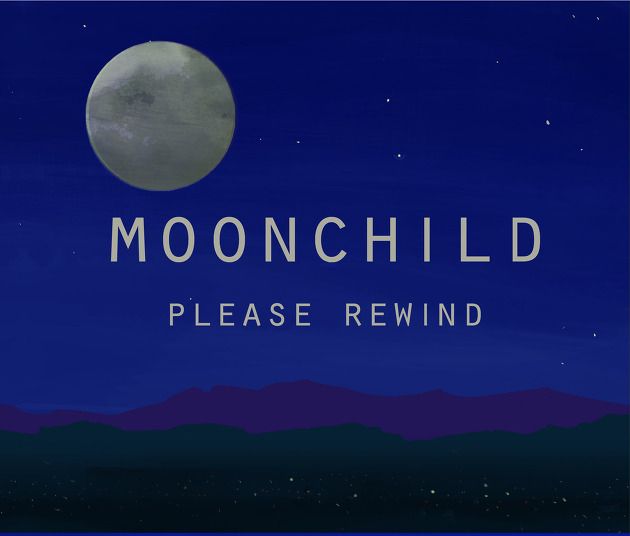 MOONCHILD

PLEASE REWIND